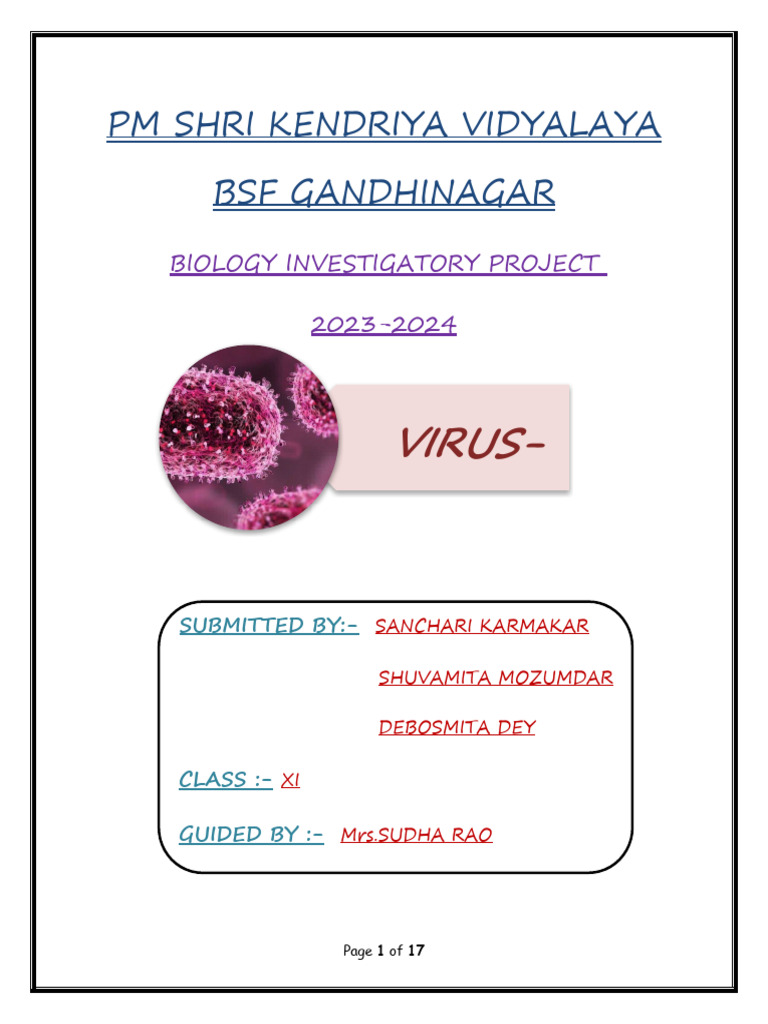 PM SHRI KENDRIYA VIDYALAYA

BSF GANDHINAGAR

BIOLOGY INVESTIGATORY PROJECT

2023-2024

VIRUS-

SUBMITTED BY:- SANCHARI KARMAKAR

SHUVAMITA MOZUMDAR

DEBOSMITA DEY

CLASS :- XI

GUIDED BY :- Mrs.SUDHA RAO

Page 1 of 17